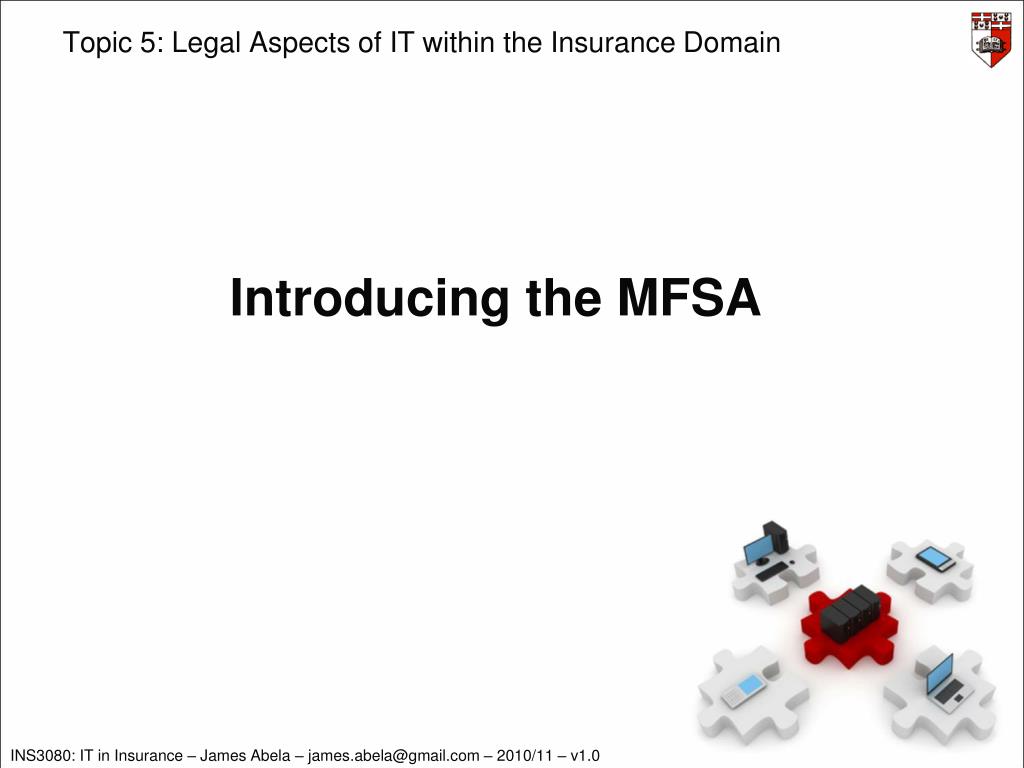 Topic 5: Legal Aspects of IT within the Insurance Domain

Introducing the MFSA

INS3080: IT in Insurance – James Abela – james.abela@gmail.com – 2010/11 – v1.0